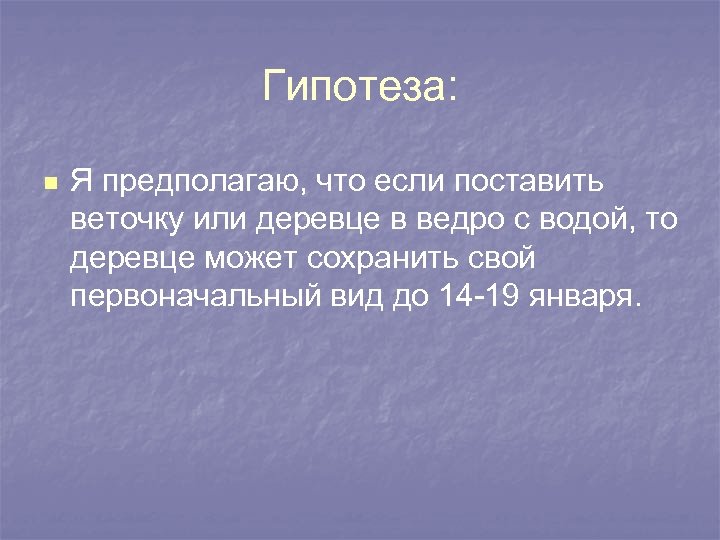 Гипотеза:

Я предполагаю, что если поставить веточку или деревце в ведро с водой, то деревце может сохранить свой первоначальный вид до 14-19 января.